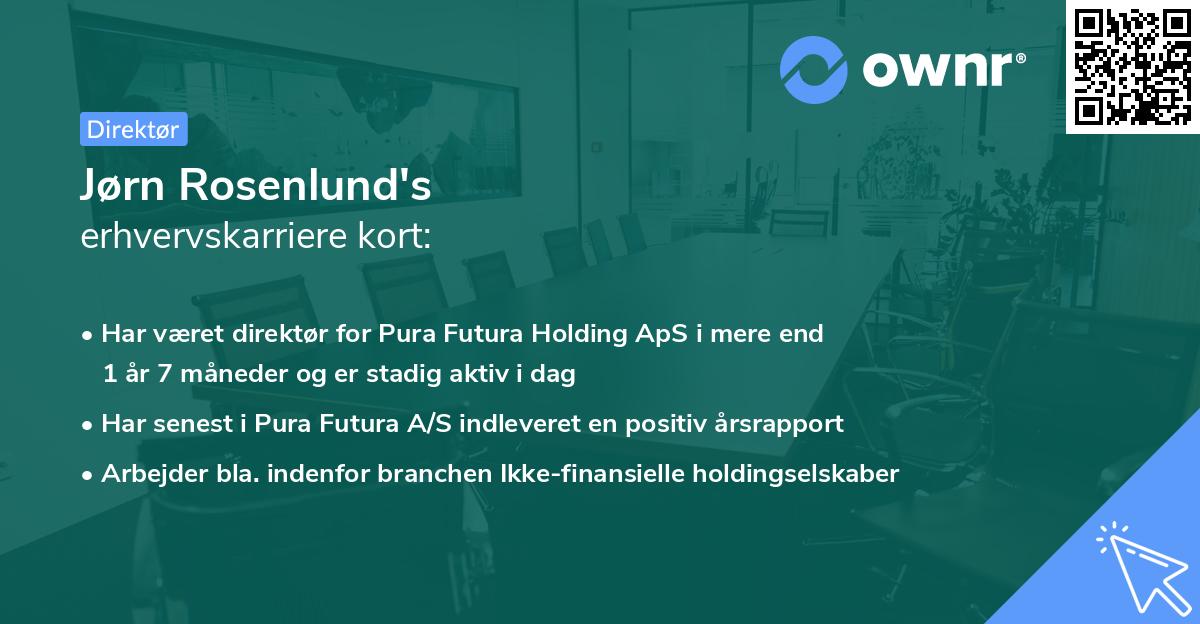 ownr®

Direktør

Jørn Rosenlund's
erhvervskarriere kort:

• Har været direktør for Pura Futura Holding ApS i mere end 1 år 7 måneder og er stadig aktiv i dag

• Har senest i Pura Futura A/S indleveret en positiv årsrapport

• Arbejder bla. indenfor branchen Ikke-finansielle holdingselskaber